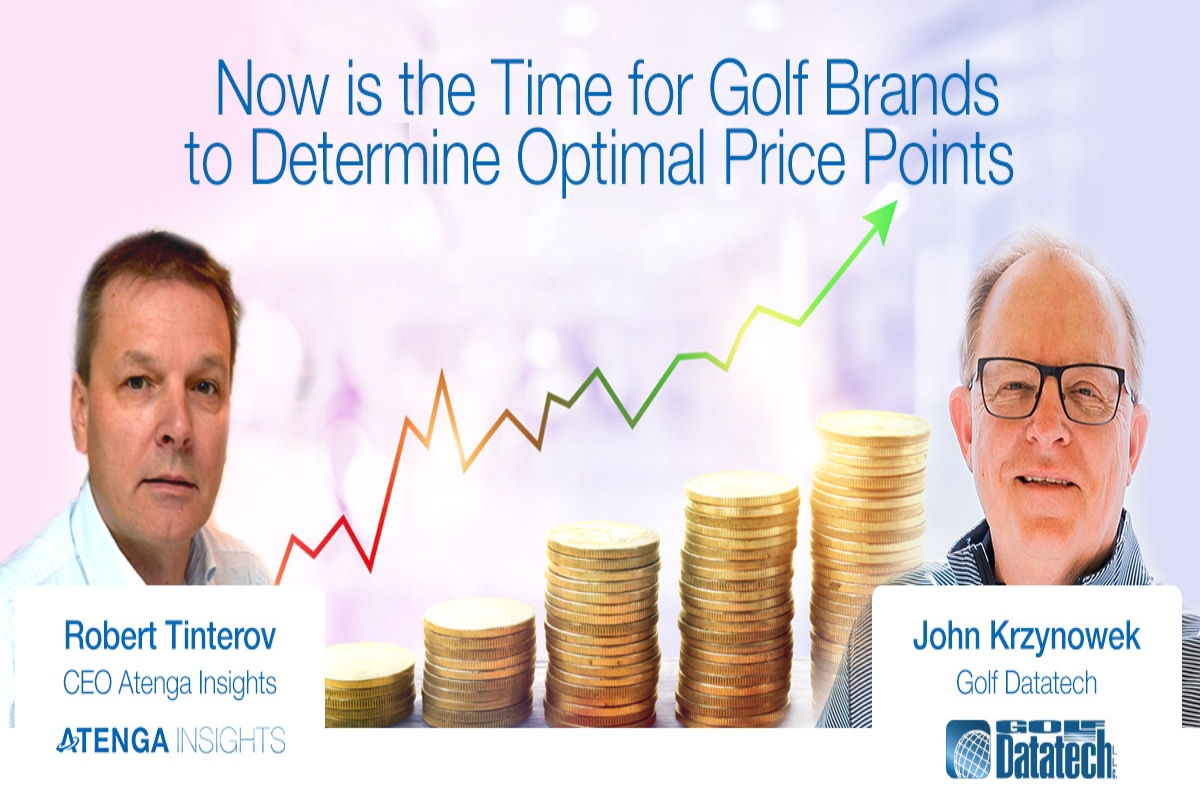 Now is the Time for Golf Brands to Determine Optimal Price Points

Robert Tinterov
CEO Atenga Insights
ATENGA INSIGHTS

John Krzynowek
Golf Datatech
GOLF Datatech